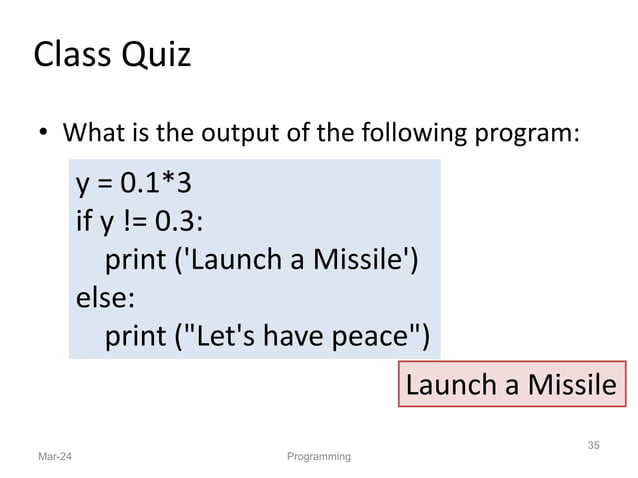 Class Quiz

• What is the output of the following program:

y = 0.1*3
if y != 0.3:
    print ('Launch a Missile')
else:
    print ("Let's have peace")

Launch a Missile

Mar-24

Programming

35